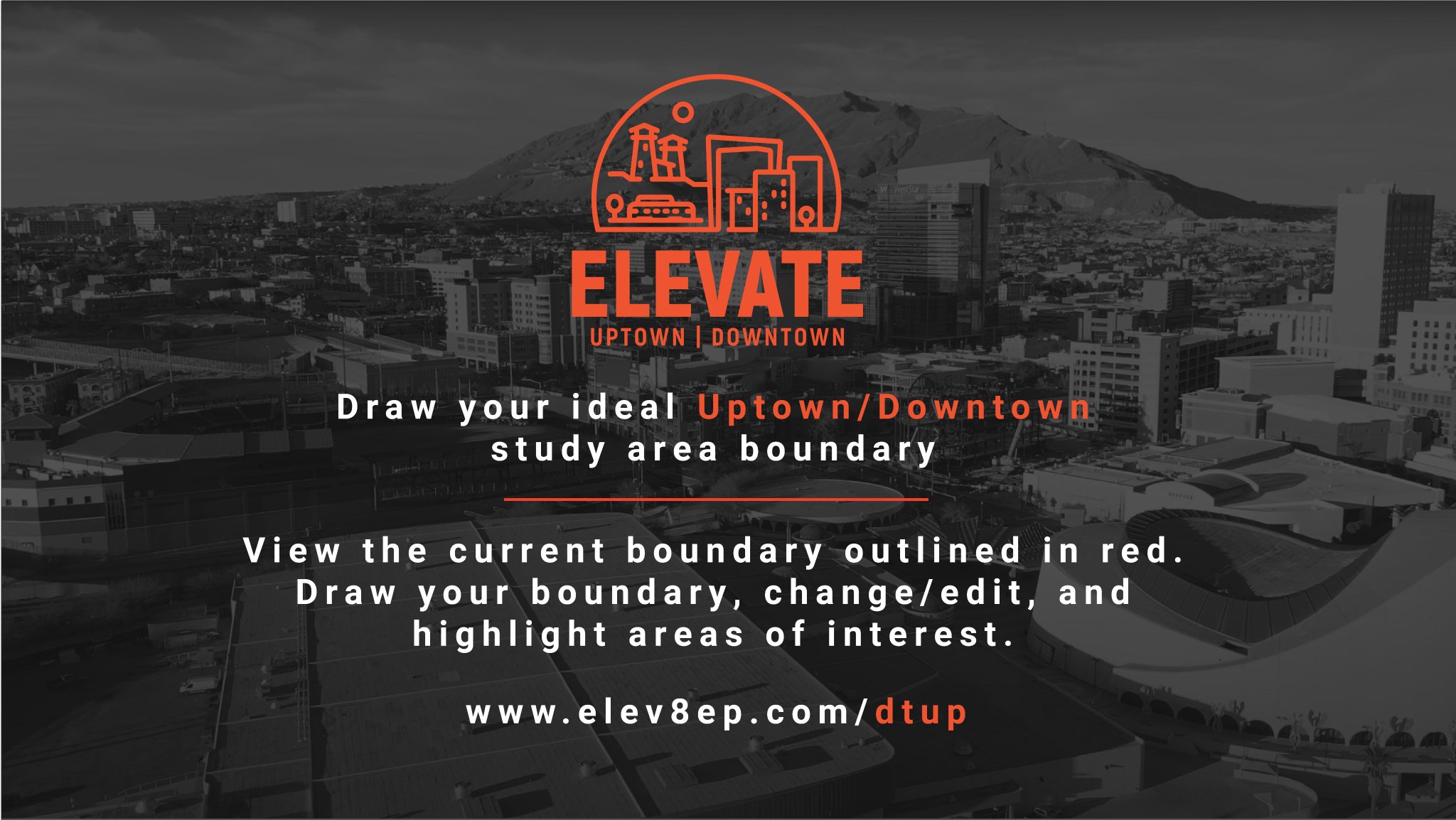 ELEVATE
UPTOWN | DOWNTOWN

Draw your ideal Uptown/Downtown study area boundary

View the current boundary outlined in red. Draw your boundary, change/edit, and highlight areas of interest.

www.elev8ep.com/dtup